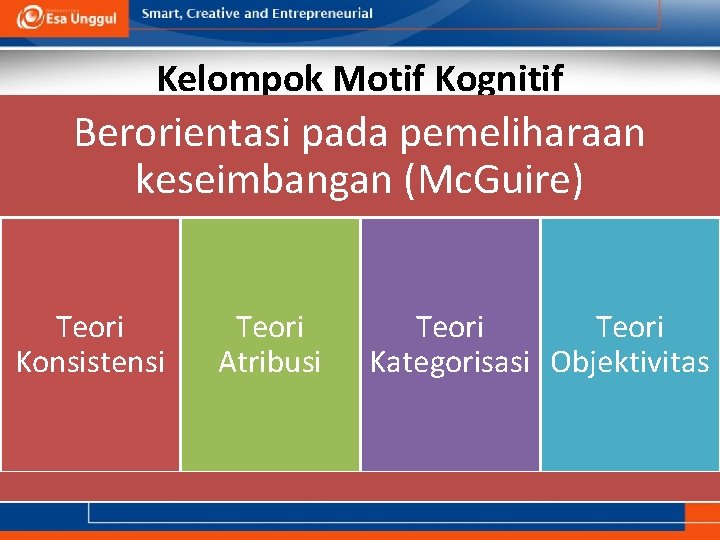 Esa Unggul

Smart, Creative and Entrepreneurial

Kelompok Motif Kognitif

Berorientasi pada pemeliharaan keseimbangan (McGuire)

Teori Konsistensi

Teori Atribusi

Teori Kategorisasi

Teori Objektivitas